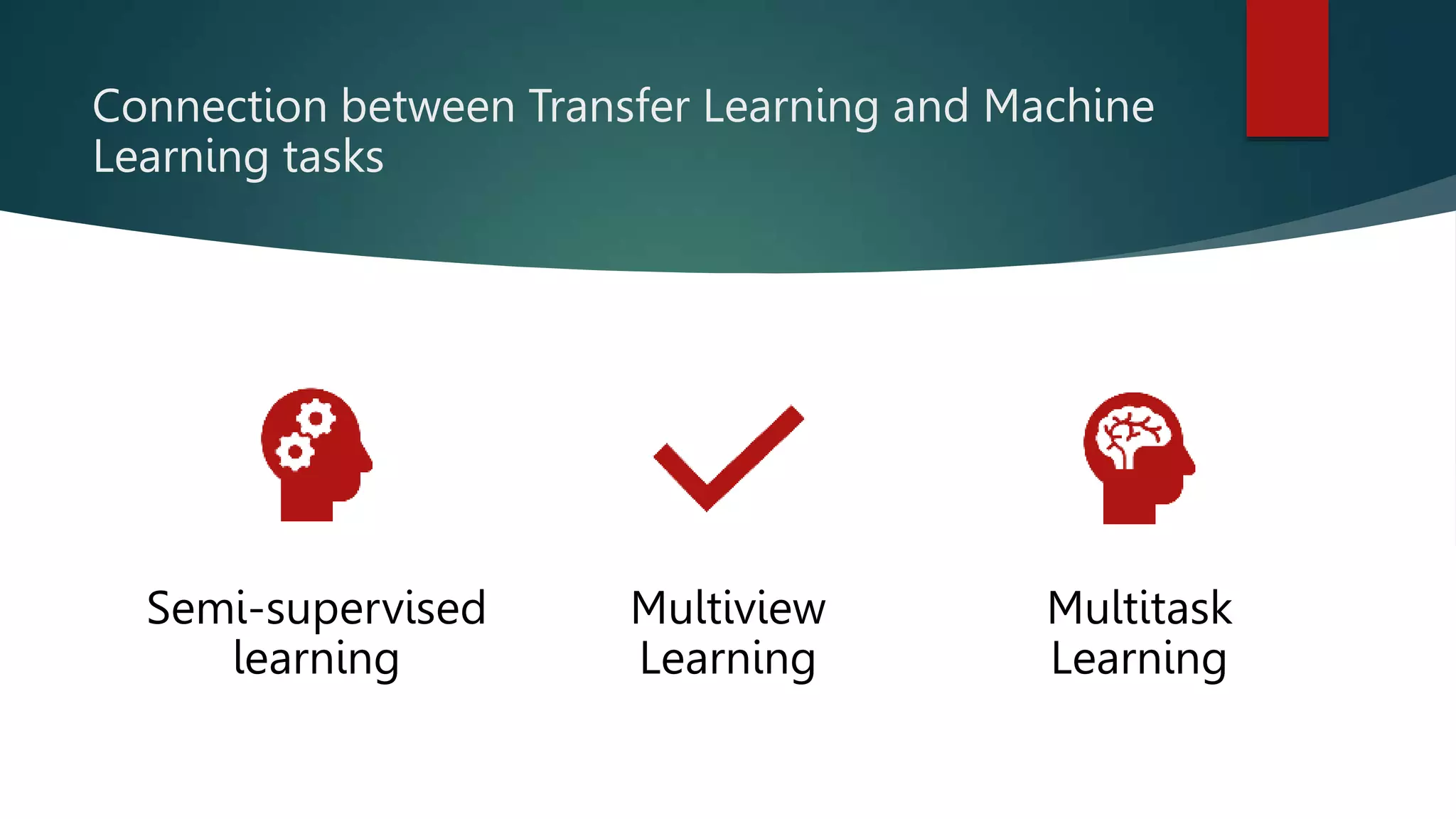 Connection between Transfer Learning and Machine Learning tasks

Semi-supervised learning

Multiview Learning

Multitask Learning